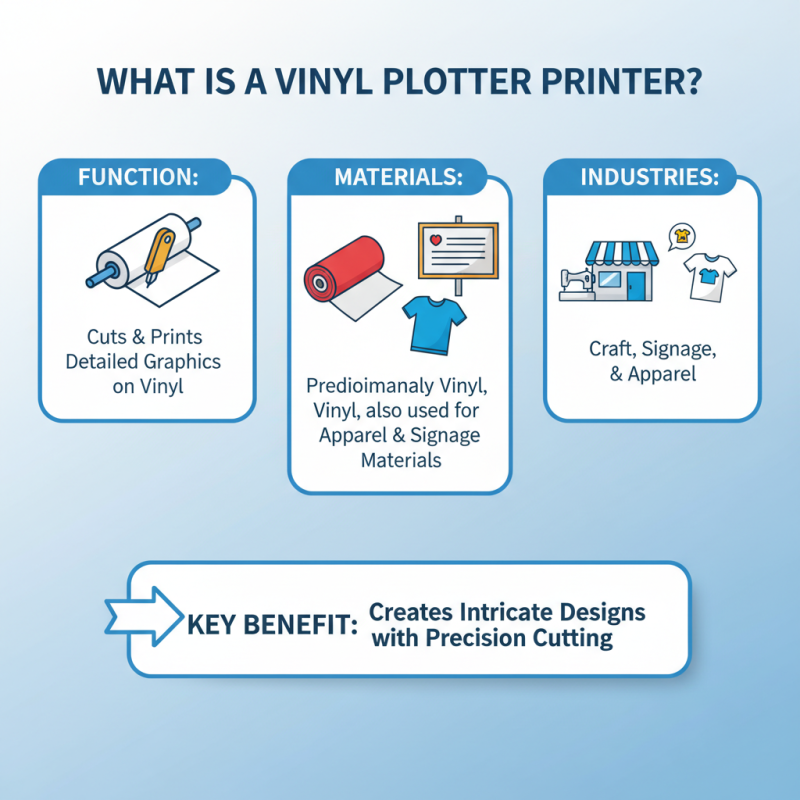 WHAT IS A VINYL PLOTTER PRINTER?

FUNCTION:

Cuts & Prints Detailed Graphics on Vinyl

MATERIALS:

Predioimanaly Vinyl, Vinyl, also used for Apparel & Signage Materials

INDUSTRIES:

Craft, Signage, & Apparel

KEY BENEFIT: Creates Intricate Designs with Precision Cutting